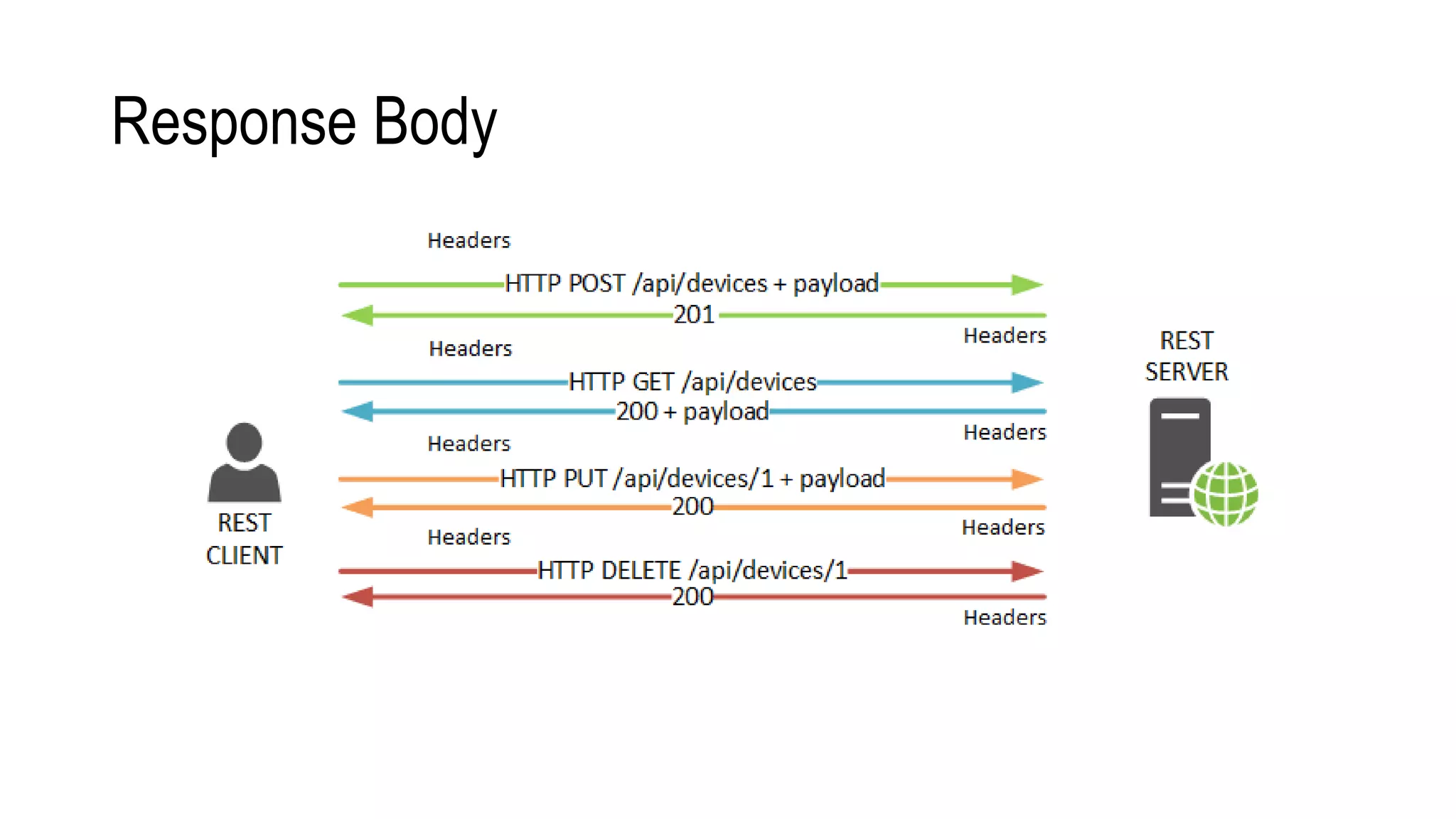 Response Body

Headers
HTTP POST /api/devices + payload
201
Headers

Headers
HTTP GET /api/devices
200 + payload
Headers

Headers
HTTP PUT /api/devices/1 + payload
200
Headers

Headers
HTTP DELETE /api/devices/1
200
Headers

REST
CLIENT

REST
SERVER